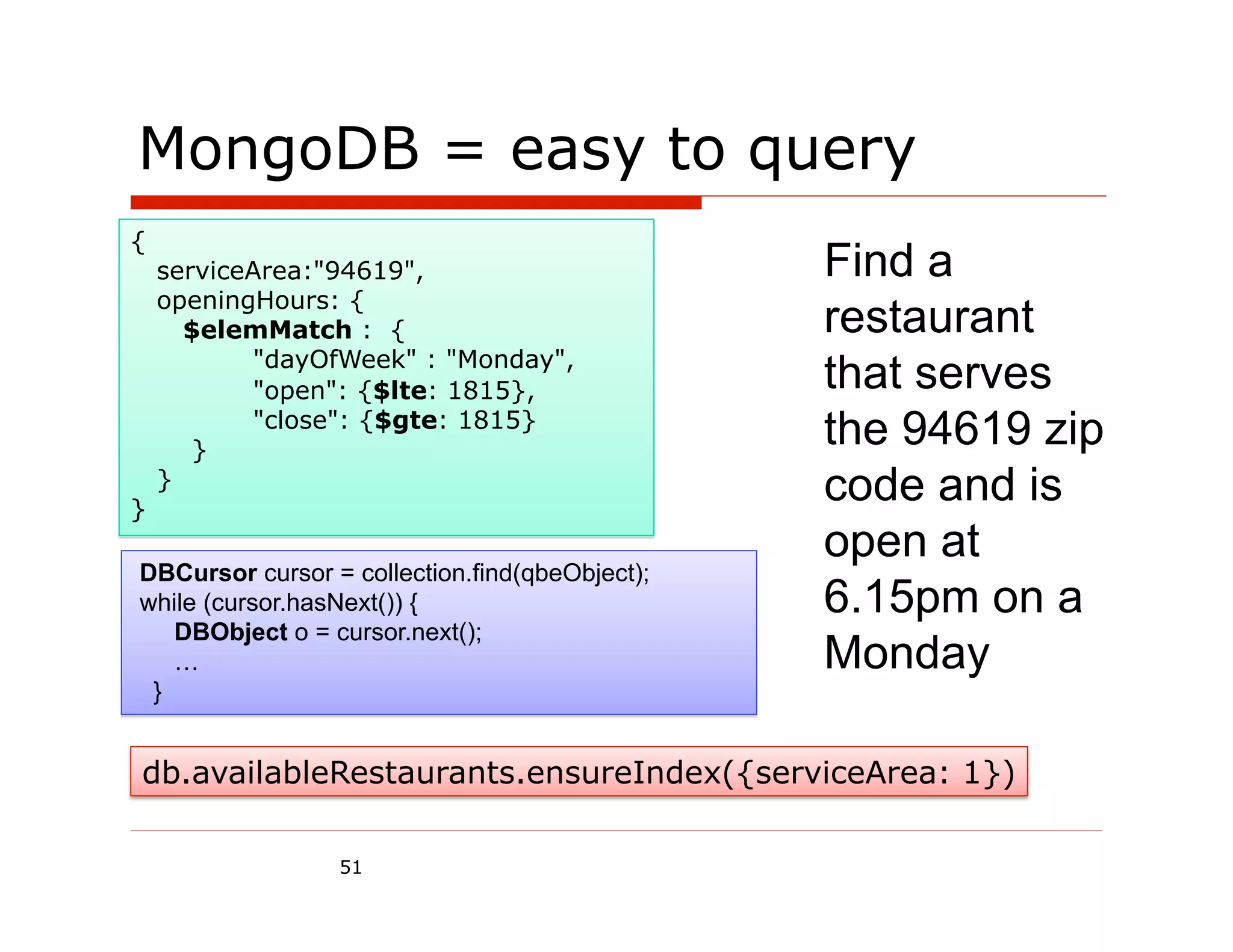 MongoDB = easy to query

{
serviceArea:"94619",
openingHours: {
$elemMatch : {
"dayOfWeek" : "Monday",
"open": {$lte: 1815},
"close": {$gte: 1815}
}
}
}

DBCursor cursor = collection.find(qbeObject);
while (cursor.hasNext()) {
DBObject o = cursor.next();
…
}

Find a restaurant that serves the 94619 zip code and is open at 6.15pm on a Monday

db.availableRestaurants.ensureIndex({serviceArea: 1})

51